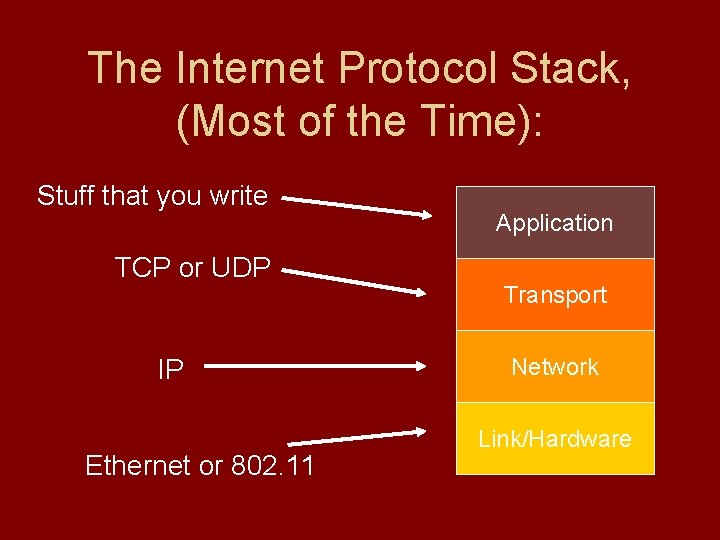 The Internet Protocol Stack, (Most of the Time):

Stuff that you write

TCP or UDP

IP

Ethernet or 802.11

Application

Transport

Network

Link/Hardware